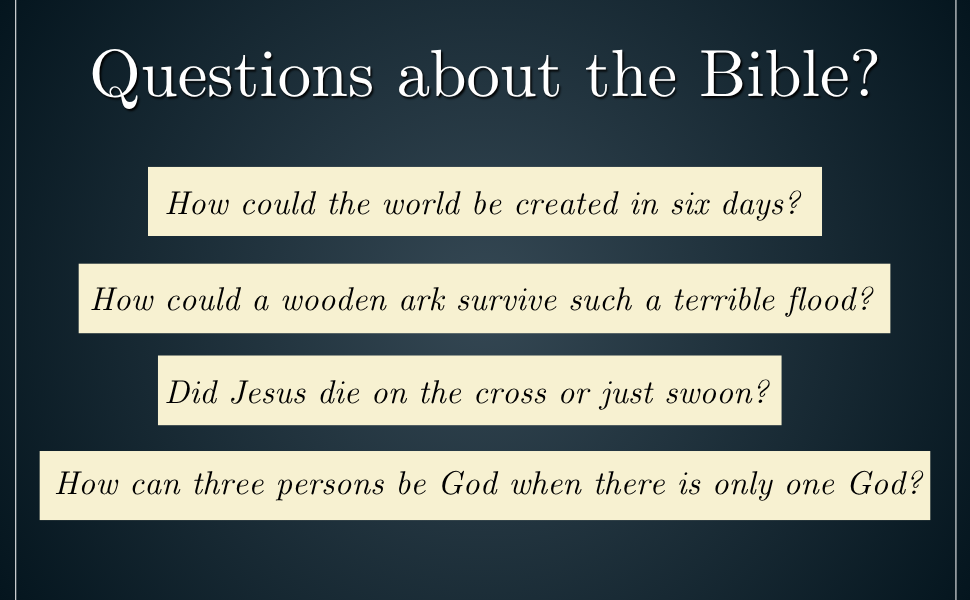 Questions about the Bible?

How could the world be created in six days?

How could a wooden ark survive such a terrible flood?

Did Jesus die on the cross or just swoon?

How can three persons be God when there is only one God?